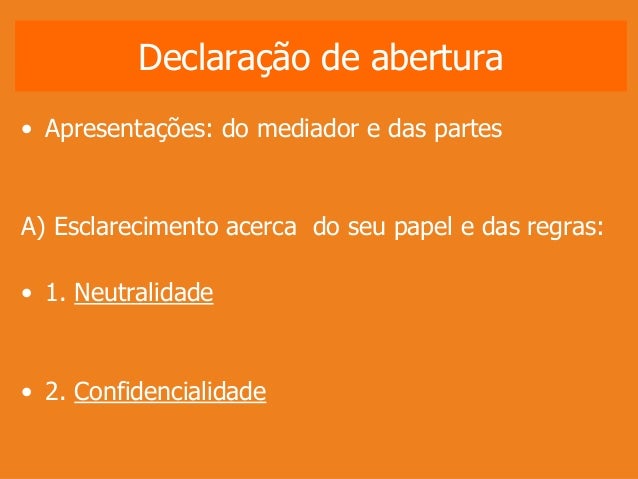 Declaração de abertura

• Apresentações: do mediador e das partes

A) Esclarecimento acerca do seu papel e das regras:

• 1. Neutralidade

• 2. Confidencialidade